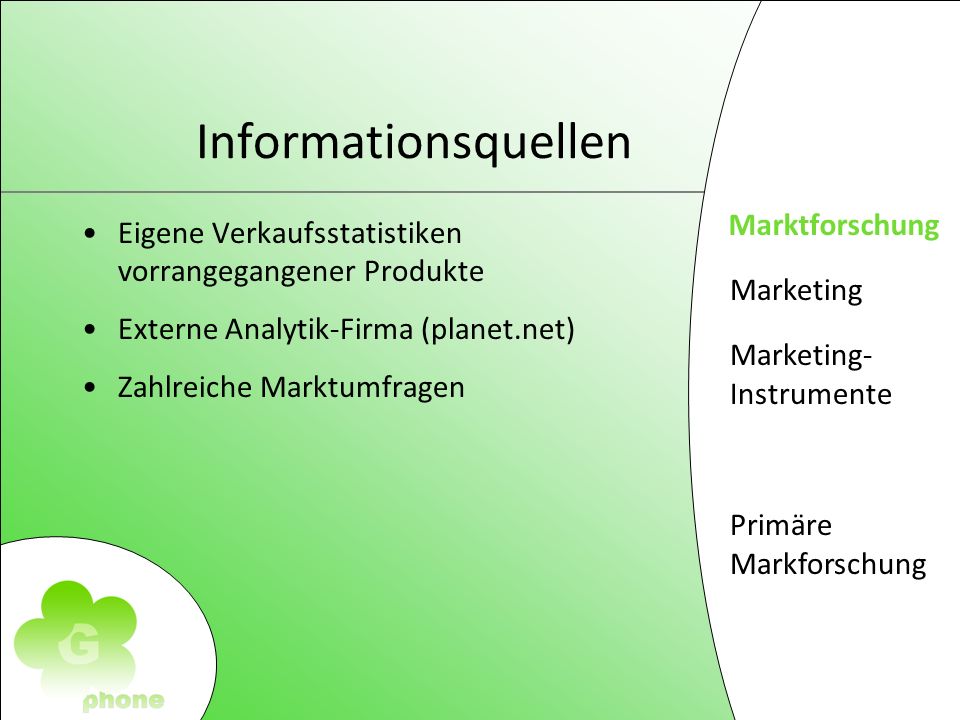 Informationsquellen

• Eigene Verkaufsstatistiken vorrangegangener Produkte

• Externe Analytik-Firma (planet.net)

• Zahlreiche Marktumfragen

Marktforschung

Marketing

Marketing-Instrumente

Primäre Markforschung

G

phone